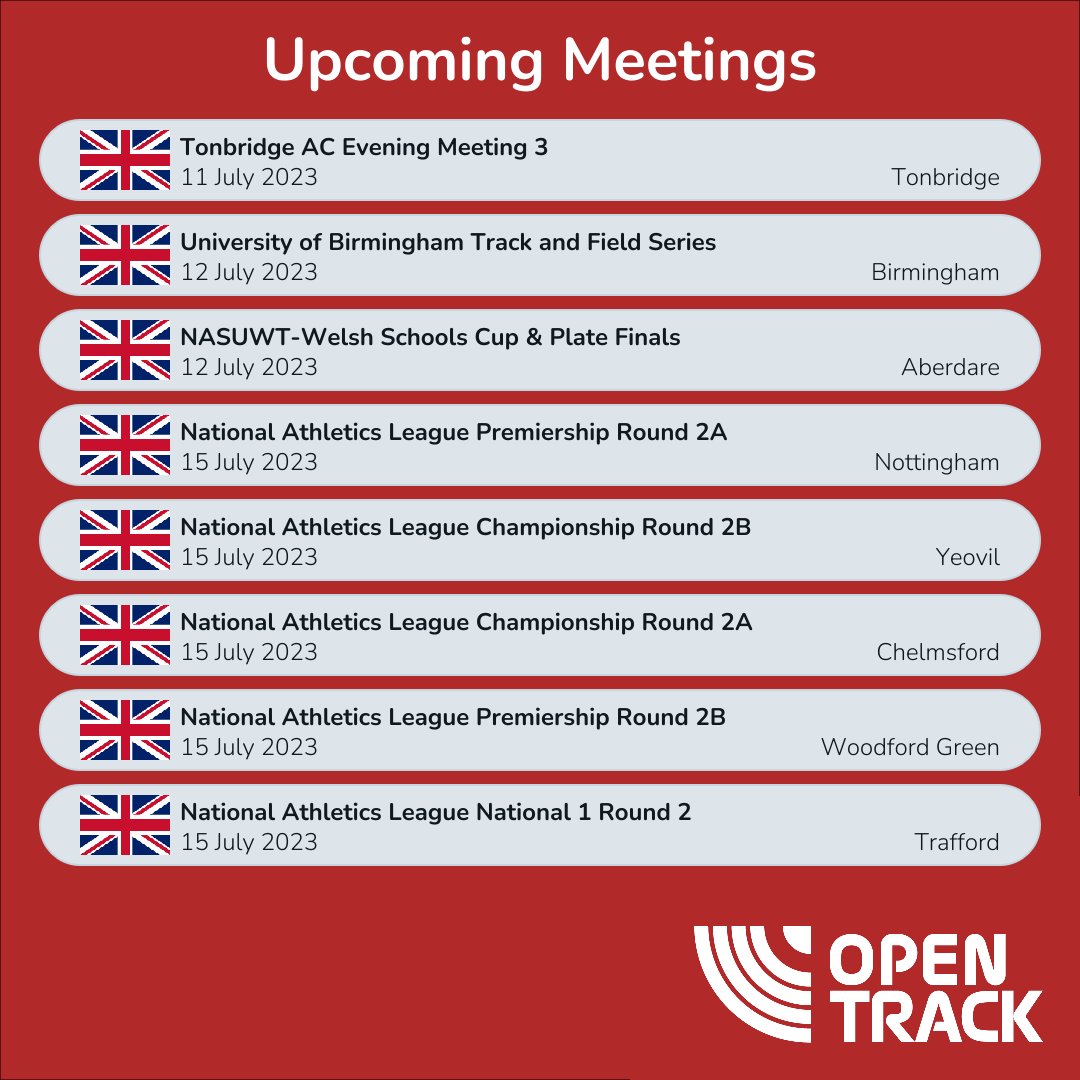 Upcoming Meetings

Tonbridge AC Evening Meeting 3
11 July 2023 Tonbridge

University of Birmingham Track and Field Series
12 July 2023 Birmingham

NASUWT-Welsh Schools Cup & Plate Finals
12 July 2023 Aberdare

National Athletics League Premiership Round 2A
15 July 2023 Nottingham

National Athletics League Championship Round 2B
15 July 2023 Yeovil

National Athletics League Championship Round 2A
15 July 2023 Chelmsford

National Athletics League Premiership Round 2B
15 July 2023 Woodford Green

National Athletics League National 1 Round 2
15 July 2023 Trafford

OPEN TRACK